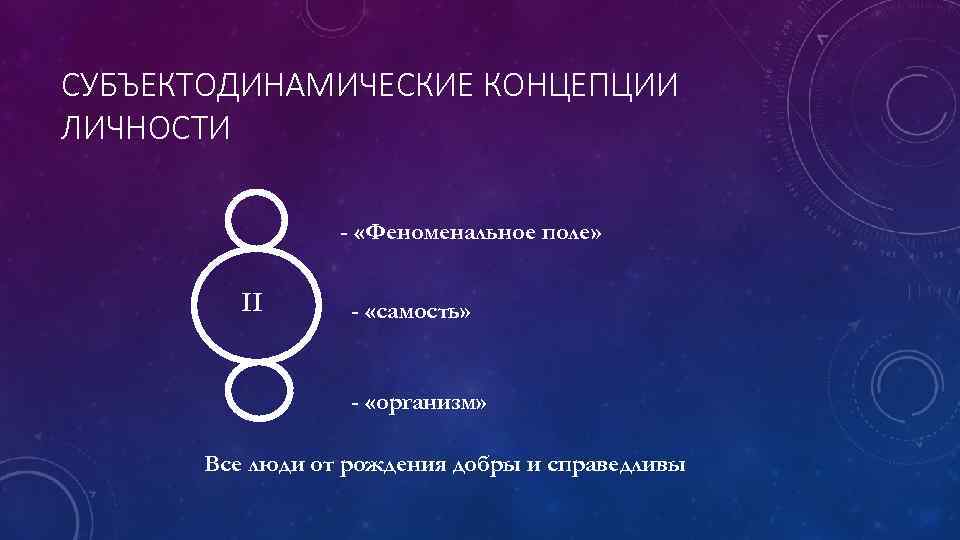 СУБЪЕКТОДИНАМИЧЕСКИЕ КОНЦЕПЦИИ ЛИЧНОСТИ

II

- «Феноменальное поле»

- «самость»

- «организм»

Все люди от рождения добры и справедливы